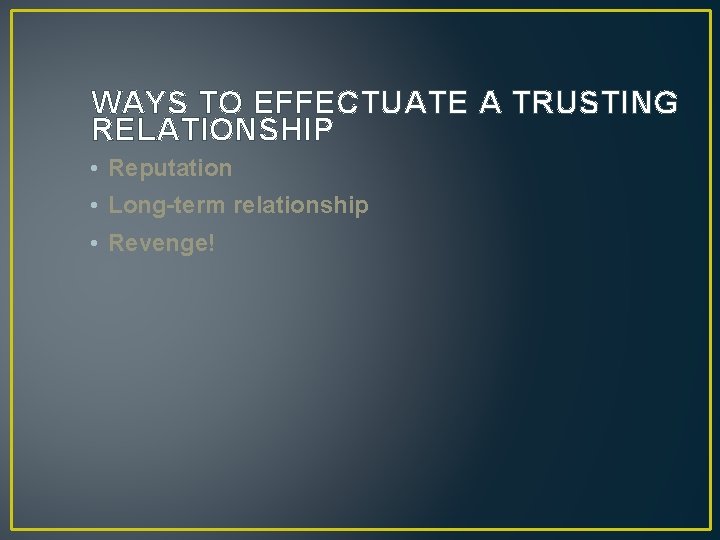 WAYS TO EFFECTUATE A TRUSTING RELATIONSHIP

• Reputation
• Long-term relationship
• Revenge!